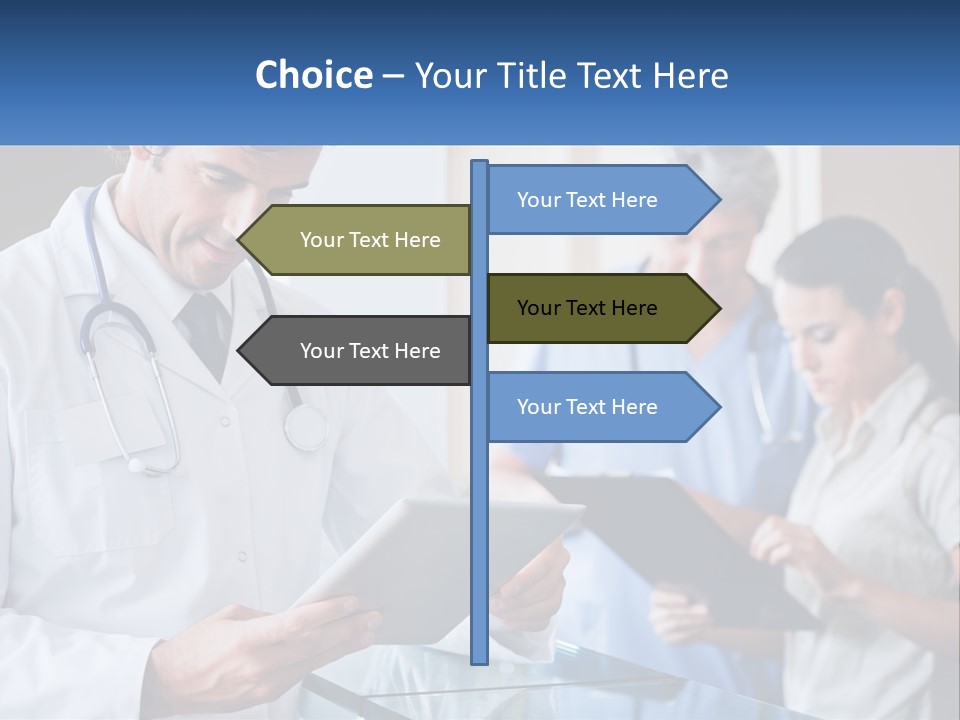 Choice – Your Title Text Here

Your Text Here

Your Text Here

Your Text Here

Your Text Here

Your Text Here